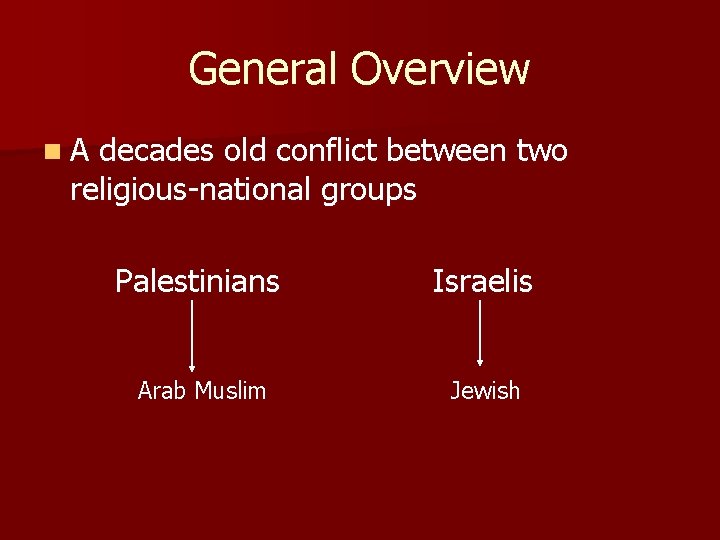 General Overview

A decades old conflict between two religious-national groups

Palestinians

Arab Muslim

Israelis

Jewish